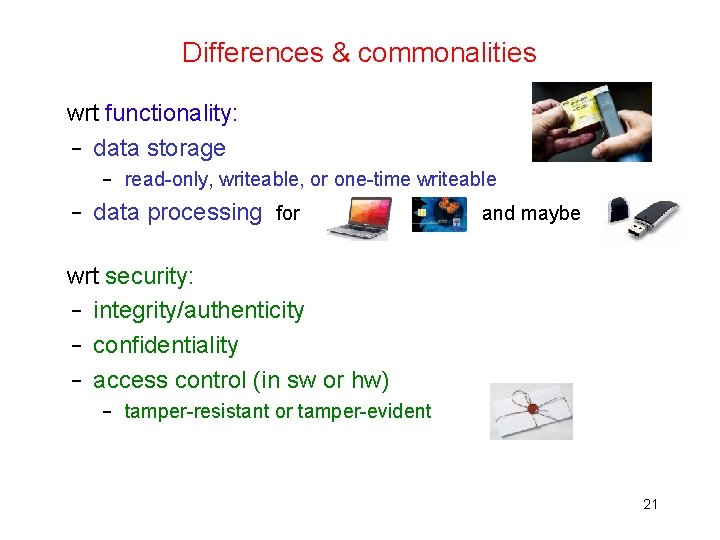 Differences & commonalities

wrt functionality:
– data storage
  – read-only, writeable, or one-time writeable
– data processing for and maybe

wrt security:
– integrity/authenticity
– confidentiality
– access control (in sw or hw)
  – tamper-resistant or tamper-evident

21